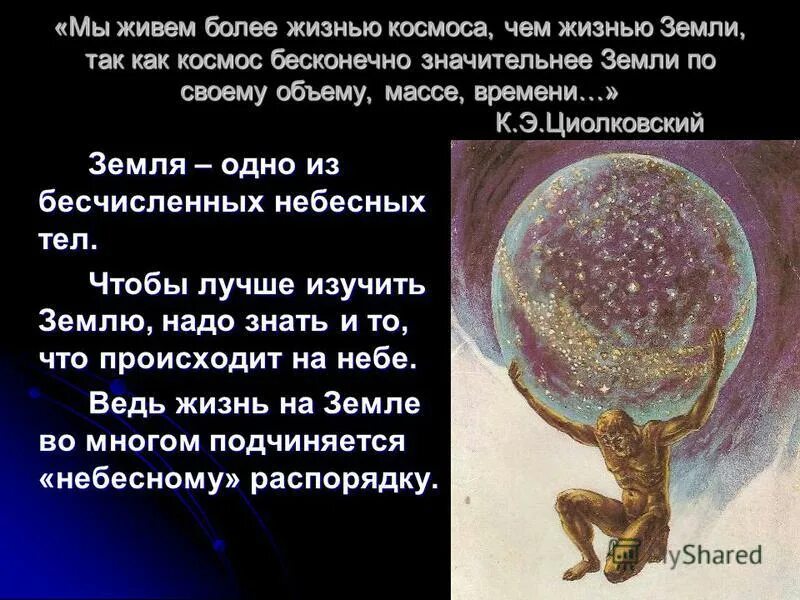 «Мы живем более жизнью космоса, чем жизнью Земли, так как космос бесконечно значительнее Земли по своему объему, массе, времени…»
К.Э.Циолковский

Земля – одно из бесчисленных небесных тел.

Чтобы лучше изучить Землю, надо знать и то, что происходит на небе.

Ведь жизнь на Земле во многом подчиняется «небесному» распорядку.

MyShared